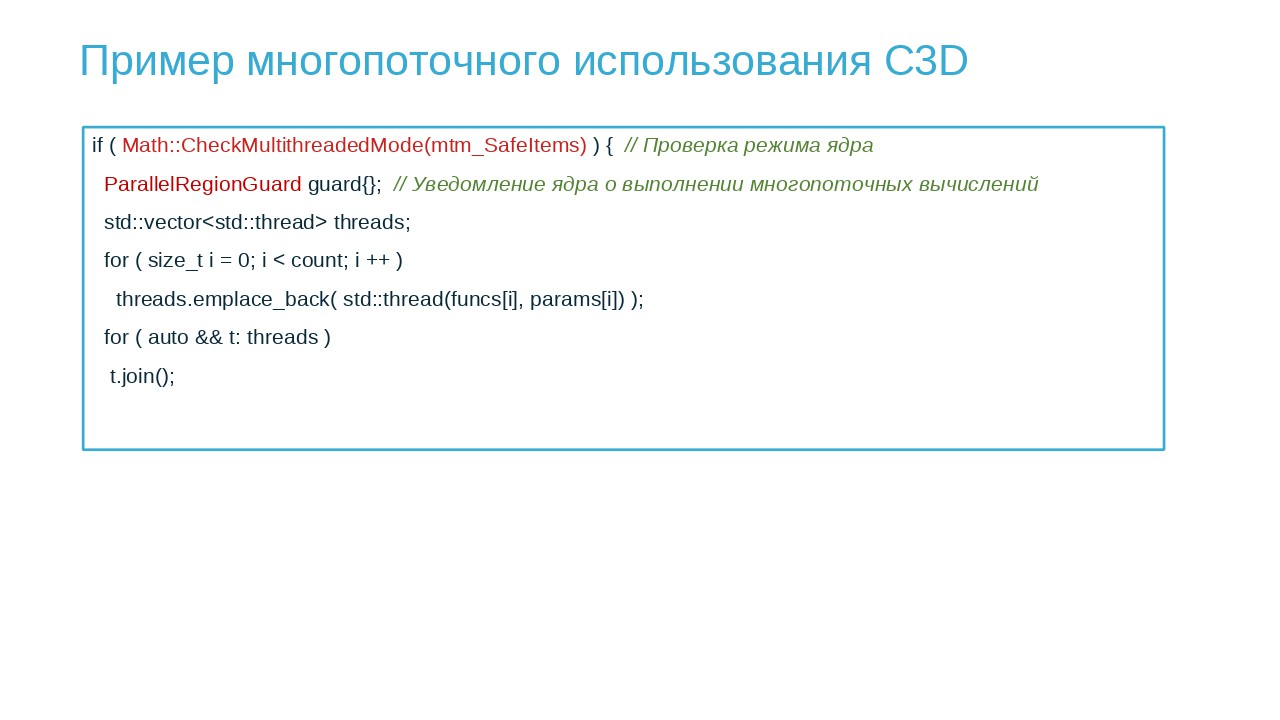 Пример многопоточного использования C3D

if ( Math::CheckMultithreadedMode(mtm_SafeItems) ) { // Проверка режима ядра
ParallelRegionGuard guard{}; // Уведомление ядра о выполнении многопоточных вычислений
std::vector<std::thread> threads;
for ( size_t i = 0; i < count; i ++ )
threads.emplace_back( std::thread(funcs[i], params[i]) );
for ( auto && t: threads )
t.join();